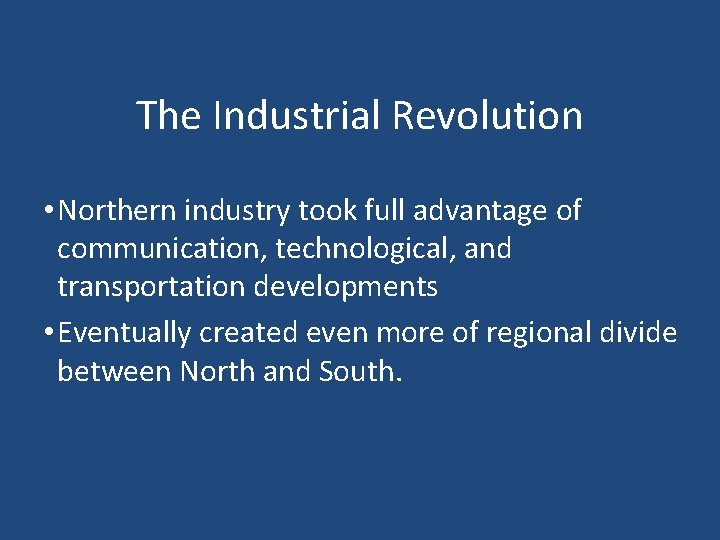 The Industrial Revolution

• Northern industry took full advantage of communication, technological, and transportation developments

• Eventually created even more of regional divide between North and South.